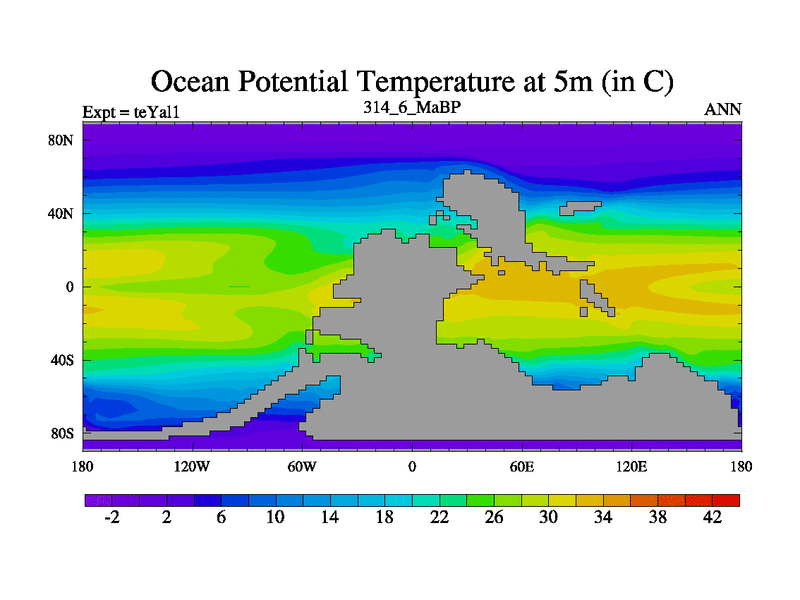 Ocean Potential Temperature at 5m (in C)

Expt = teYal1

314_6_MaBP

ANN

80N
40N
0
40S
80S

180
120W
60W
0
60E
120E
180

-2
2
6
10
14
18
22
26
30
34
38
42